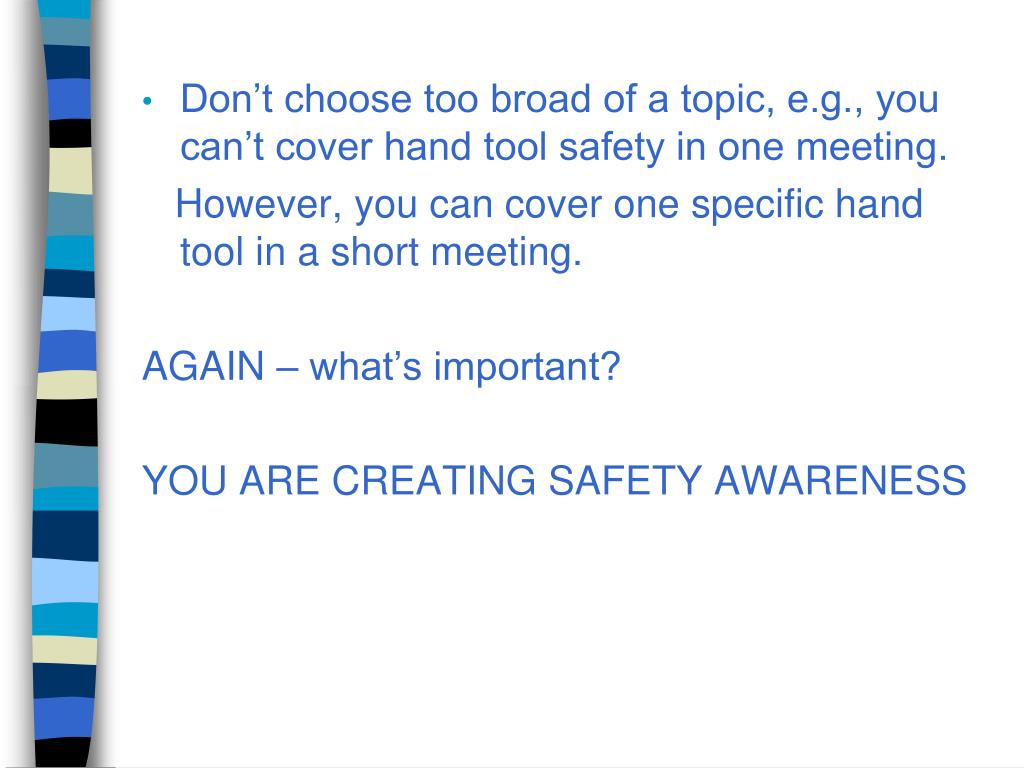 • Don’t choose too broad of a topic, e.g., you can’t cover hand tool safety in one meeting.

However, you can cover one specific hand tool in a short meeting.

AGAIN – what’s important?

YOU ARE CREATING SAFETY AWARENESS